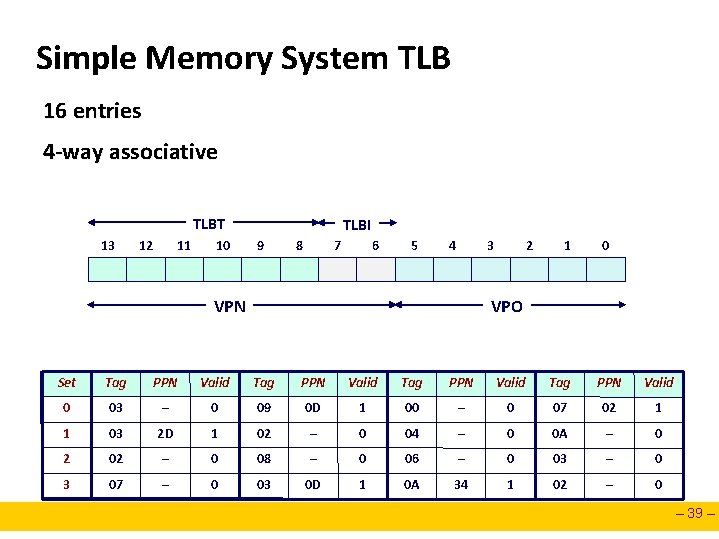 Simple Memory System TLB

16 entries

4-way associative

TLBT TLBI

13 12 11 10 9 8 7 6 5 4 3 2 1 0

VPN VPO

| Set | Tag | PPN | Valid | Tag | PPN | Valid | Tag | PPN | Valid | Tag | PPN | Valid |
|---|---|---|---|---|---|---|---|---|---|---|---|---|
| 0 | 03 | – | 0 | 09 | 0D | 1 | 00 | – | 0 | 07 | 02 | 1 |
| 1 | 03 | 2D | 1 | 02 | – | 0 | 04 | – | 0 | 0A | – | 0 |
| 2 | 02 | – | 0 | 08 | – | 0 | 06 | – | 0 | 03 | – | 0 |
| 3 | 07 | – | 0 | 03 | 0D | 1 | 0A | 34 | 1 | 02 | – | 0 |

– 39 –